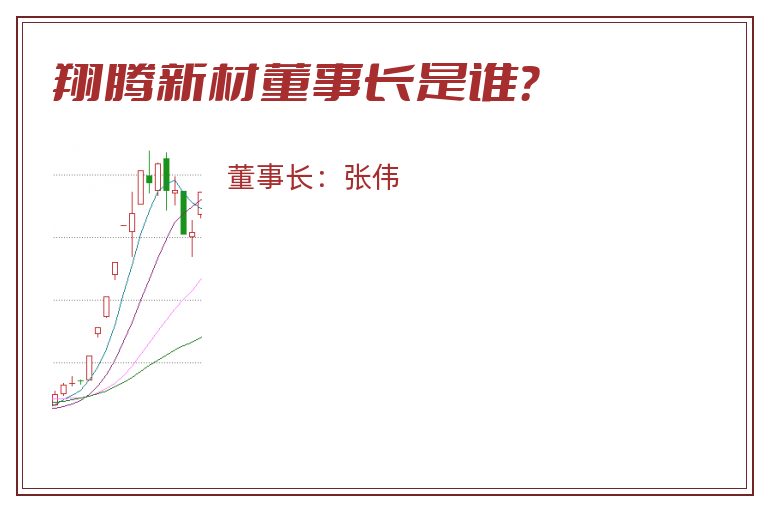 翔腾新材董事长是谁?

董事长：张伟